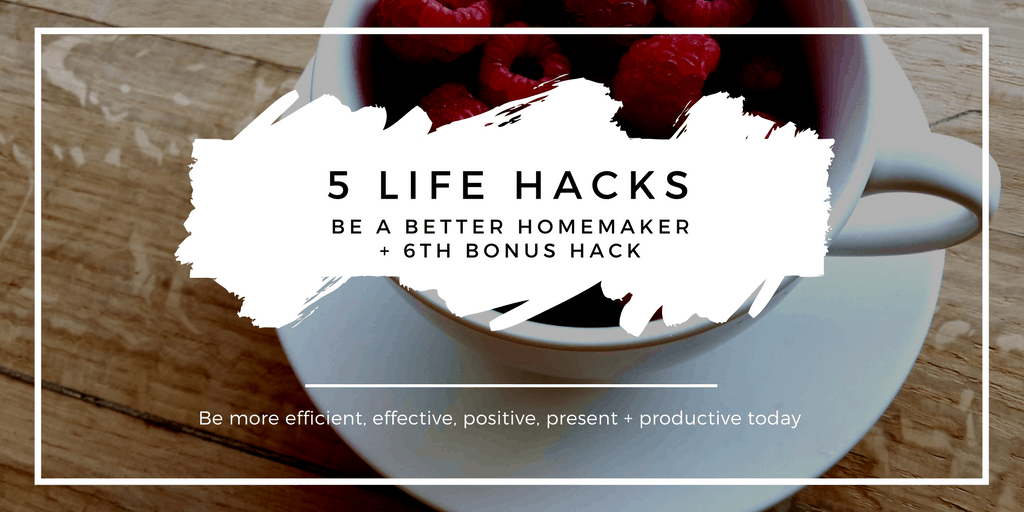 5 LIFE HACKS
BE A BETTER HOMEMAKER
+ 6TH BONUS HACK

Be more efficient, effective, positive, present + productive today